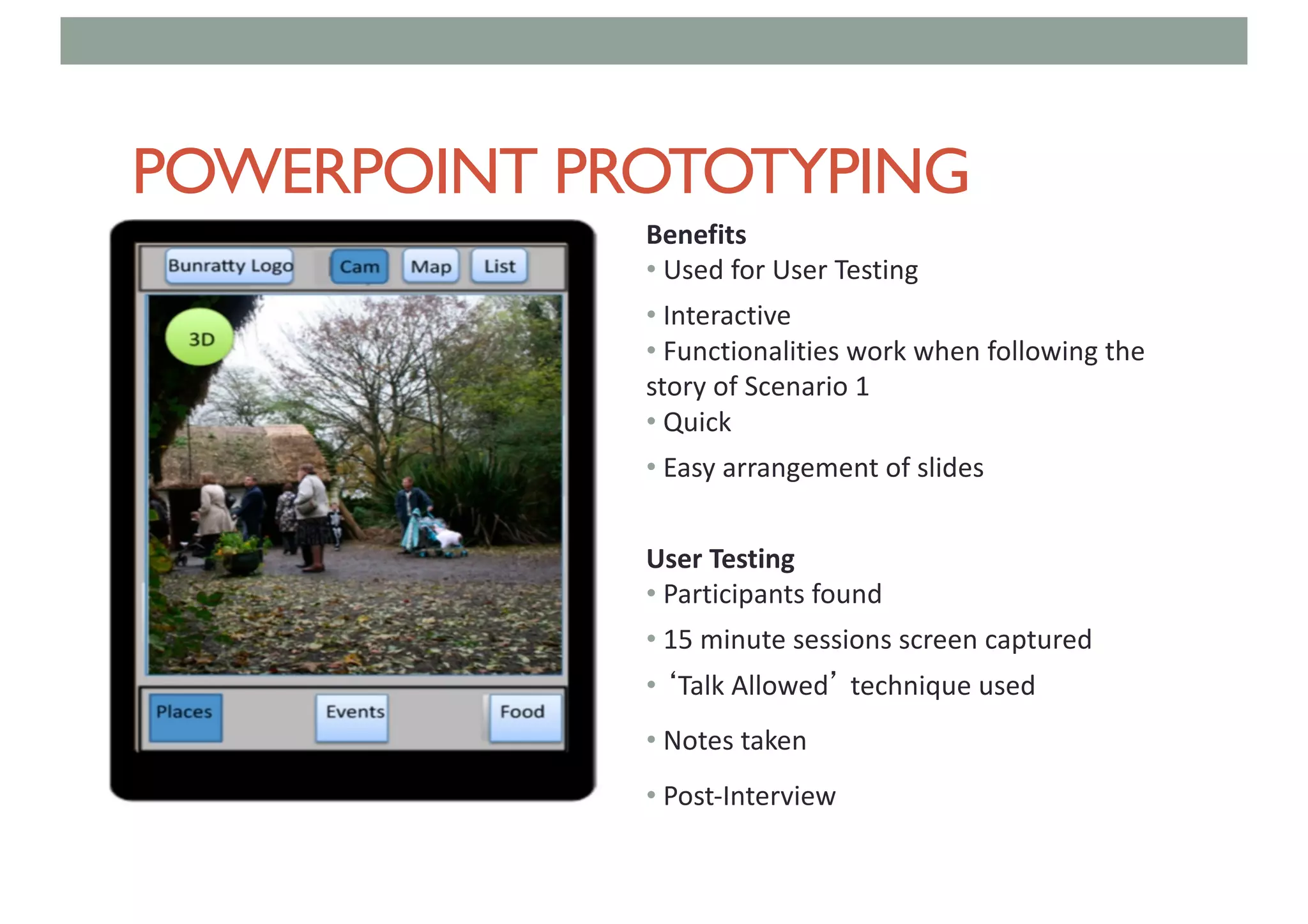 POWERPOINT PROTOTYPING

Bunratty Logo Cam Map List

3D

Places Events Food

Benefits
• Used for User Testing
• Interactive
• Functionalities work when following the story of Scenario 1
• Quick
• Easy arrangement of slides

User Testing
• Participants found
• 15 minute sessions screen captured
• ‘Talk Allowed’ technique used
• Notes taken
• Post-Interview